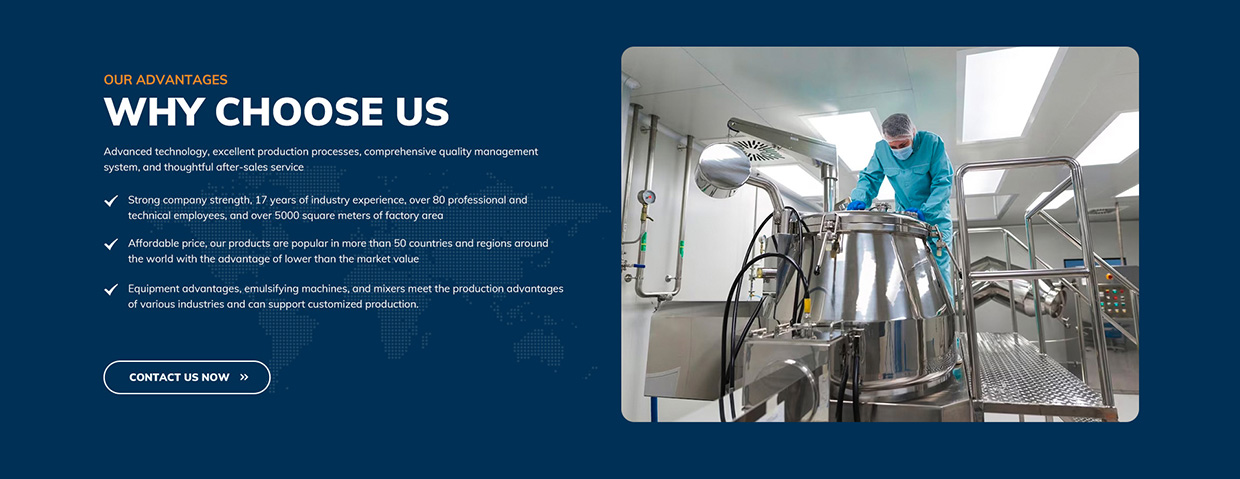 OUR ADVANTAGES

WHY CHOOSE US

Advanced technology, excellent production processes, comprehensive quality management system, and thoughtful after-sales service

Strong company strength, 17 years of industry experience, over 80 professional and technical employees, and over 5000 square meters of factory area

Affordable price, our products are popular in more than 50 countries and regions around the world with the advantage of lower than the market value

Equipment advantages, emulsifying machines, and mixers meet the production advantages of various industries and can support customized production.

CONTACT US NOW »